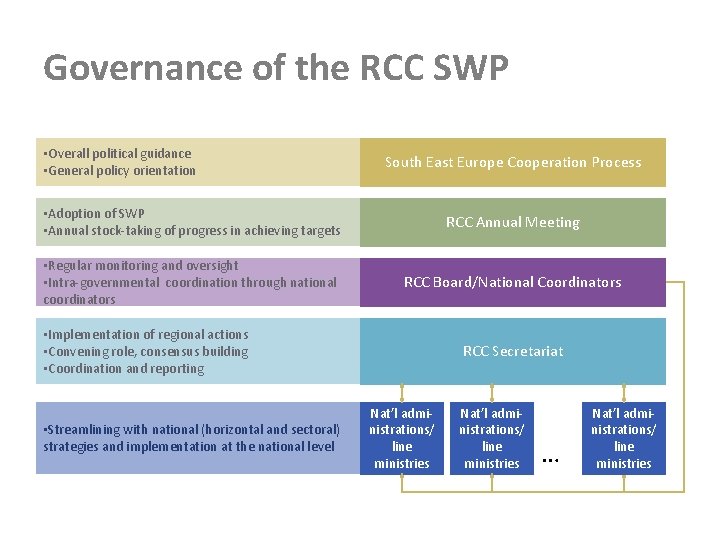 Governance of the RCC SWP

▪Overall political guidance
▪General policy orientation

South East Europe Cooperation Process

▪Adoption of SWP
▪Annual stock-taking of progress in achieving targets

RCC Annual Meeting

▪Regular monitoring and oversight
▪Intra-governmental coordination through national coordinators

RCC Board/National Coordinators

▪Implementation of regional actions
▪Convening role, consensus building
▪Coordination and reporting

RCC Secretariat

▪Streamlining with national (horizontal and sectoral) strategies and implementation at the national level

Nat'l administrations/ line ministries

Nat'l administrations/ line ministries

...

Nat'l administrations/ line ministries